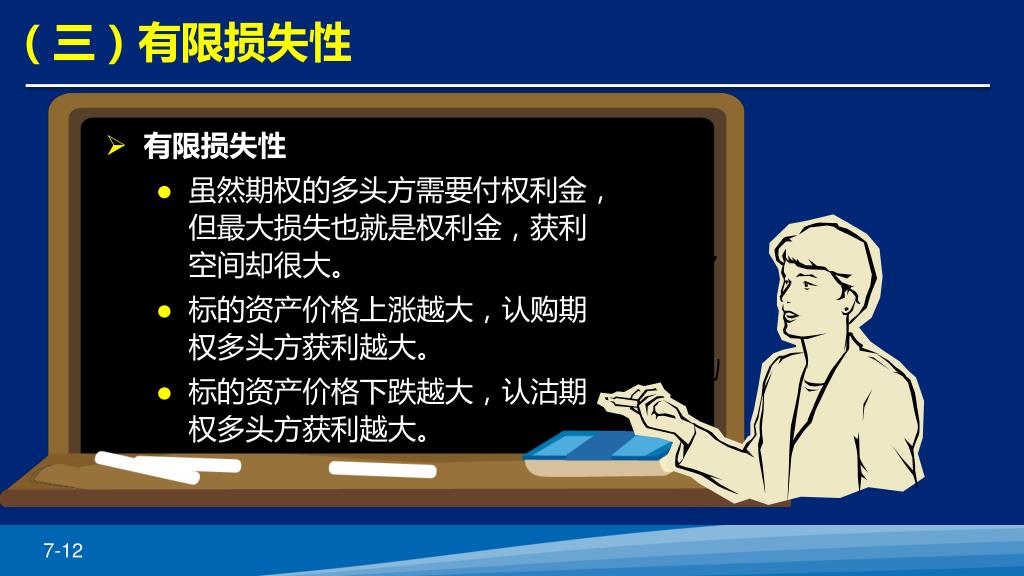 （三）有限损失性

➢ 有限损失性

● 虽然期权的多头方需要付权利金，但最大损失也就是权利金，获利空间却很大。

● 标的资产价格上涨越大，认购期权多头方获利越大。

● 标的资产价格下跌越大，认沽期权多头方获利越大。

7-12